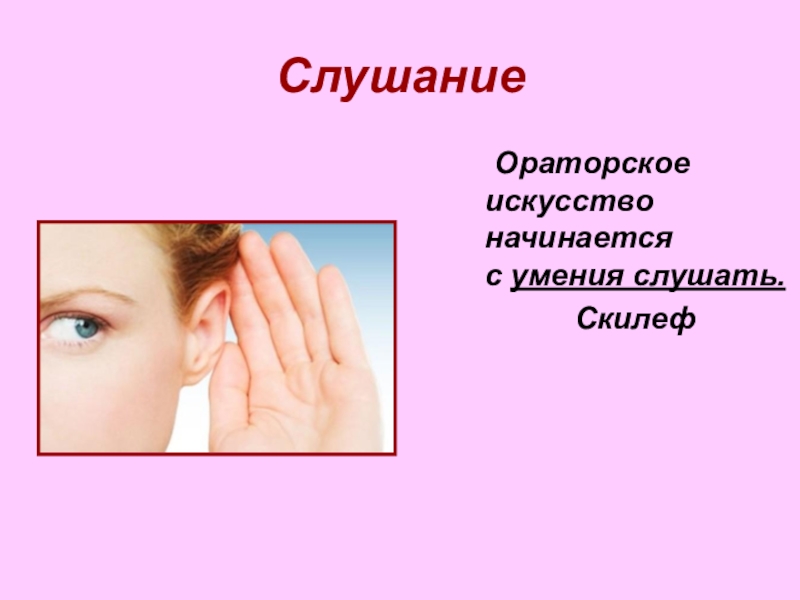 Слушание

Ораторское искусство начинается с умения слушать.

Скилеф